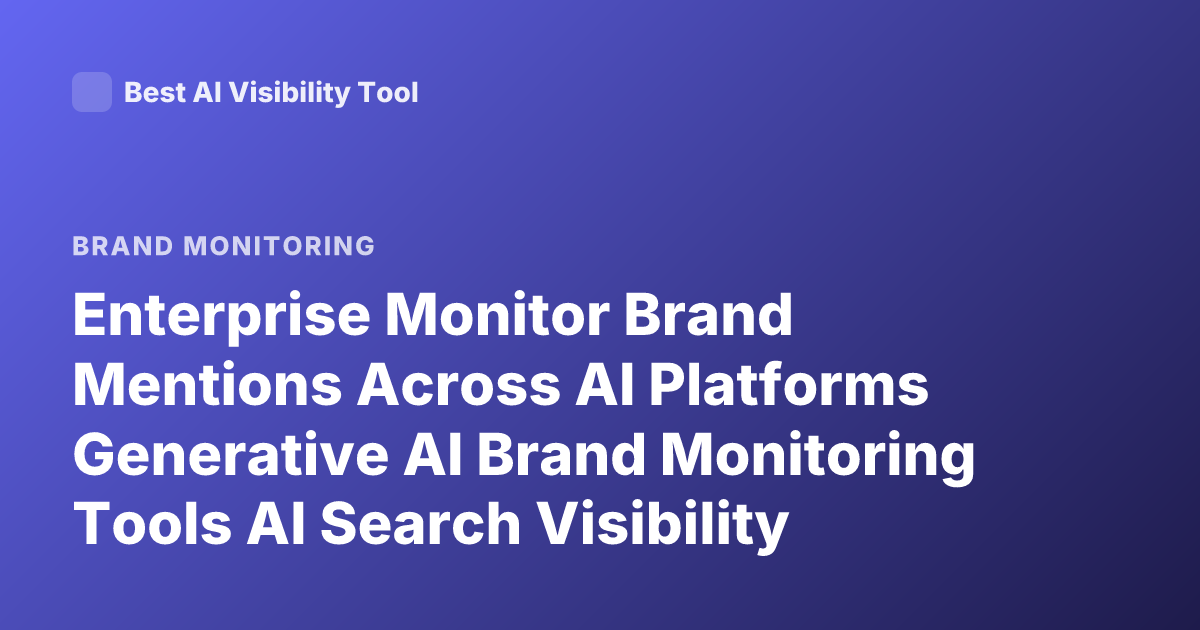 Best AI Visibility Tool

BRAND MONITORING

Enterprise Monitor Brand Mentions Across AI Platforms Generative AI Brand Monitoring Tools AI Search Visibility